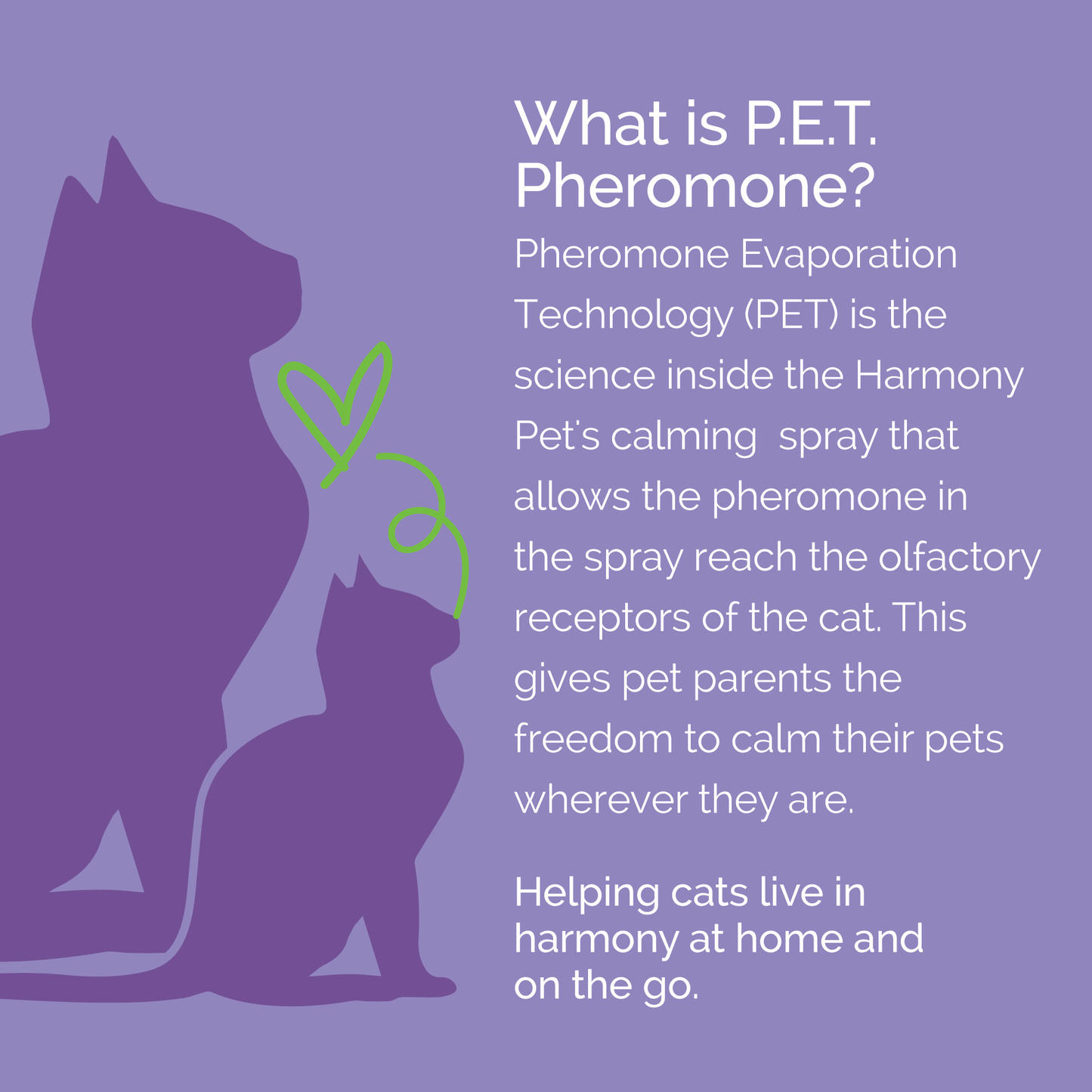 What is P.E.T. Pheromone?

Pheromone Evaporation Technology (PET) is the science inside the Harmony Pet's calming  spray that allows the pheromone in the spray reach the olfactory receptors of the cat. This gives pet parents the freedom to calm their pets wherever they are.

Helping cats live in harmony at home and on the go.